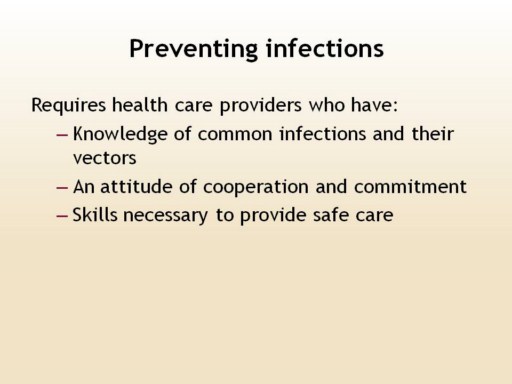 Preventing infections

Requires health care providers who have:

– Knowledge of common infections and their vectors

– An attitude of cooperation and commitment

– Skills necessary to provide safe care